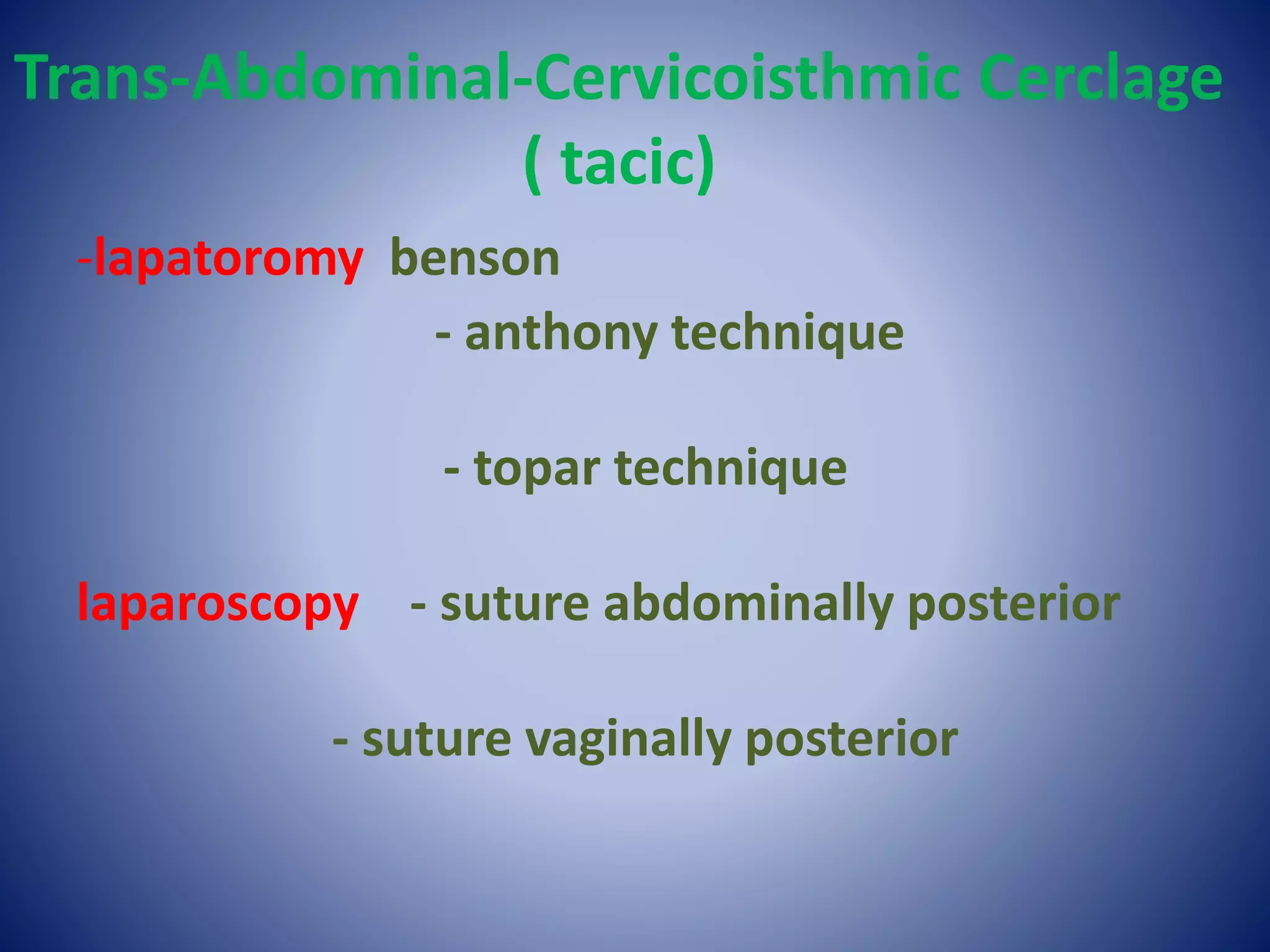 Trans-Abdominal-Cervicoisthmic Cerclage ( tacic)

-lapatoromy benson

- anthony technique

- topar technique

laparoscopy - suture abdominally posterior

- suture vaginally posterior